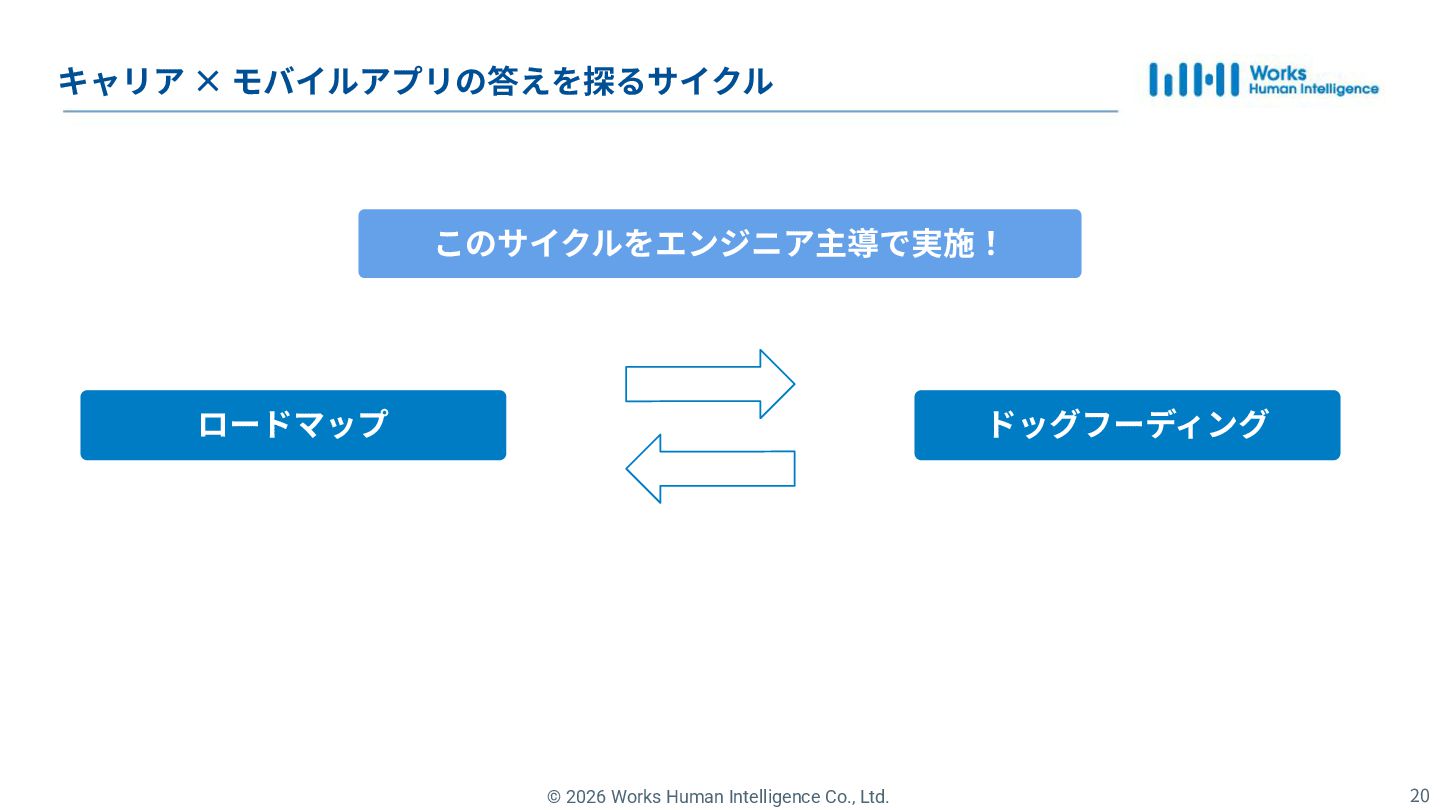 キャリア × モバイルアプリの答えを探るサイクル

Works Human Intelligence

このサイクルをエンジニア主導で実施！

ロードマップ

ドッグフーディング

© 2026 Works Human Intelligence Co., Ltd.

20